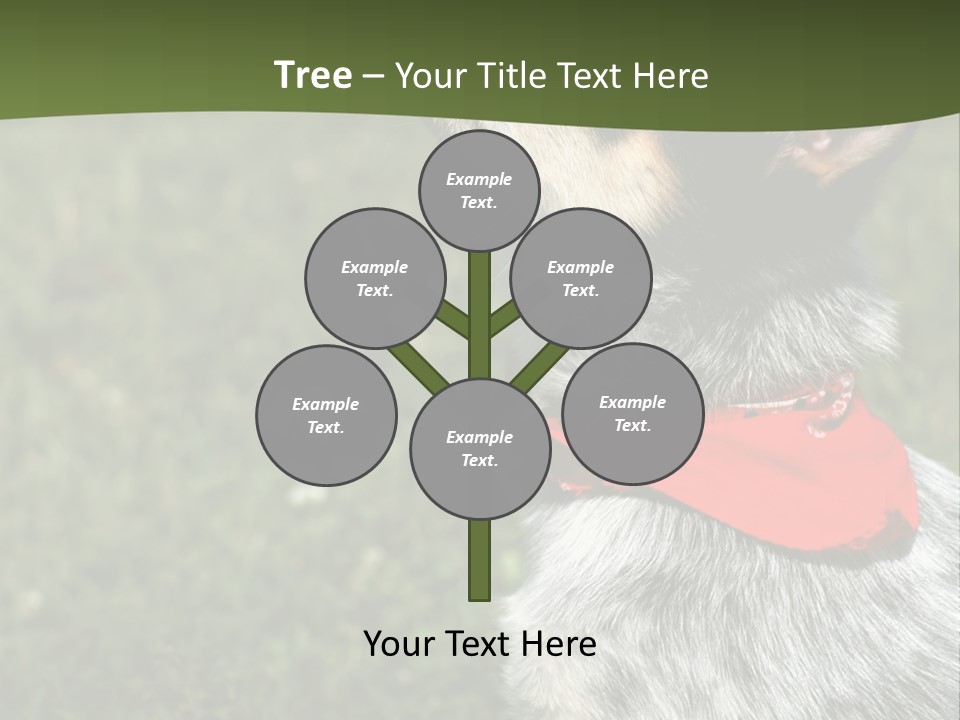 Tree – Your Title Text Here

Example Text.

Example Text.

Example Text.

Example Text.

Example Text.

Example Text.

Your Text Here